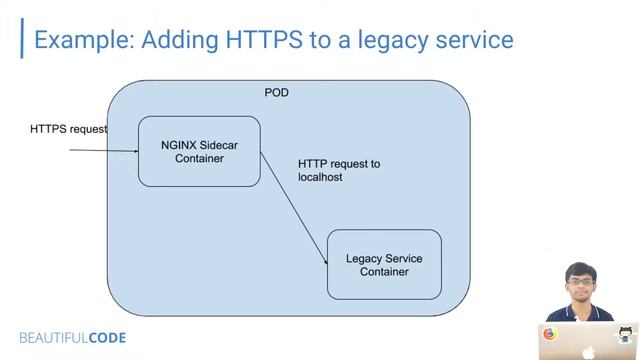 Example: Adding HTTPS to a legacy service

POD

HTTPS request

NGINX Sidecar Container

HTTP request to localhost

Legacy Service Container

BEAUTIFULCODE